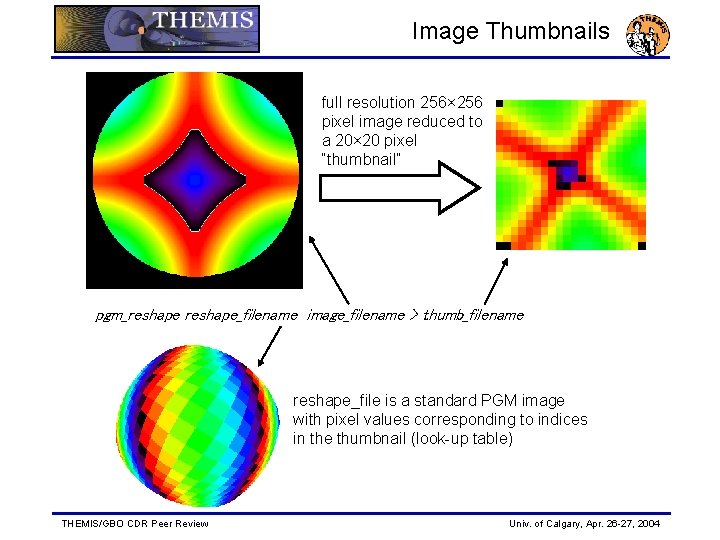 THEMIS

Image Thumbnails

THEMIS

full resolution 256×256 pixel image reduced to a 20×20 pixel "thumbnail"

pgm_reshape reshape_filename image_filename > thumb_filename

reshape_file is a standard PGM image with pixel values corresponding to indices in the thumbnail (look-up table)

THEMIS/GBO CDR Peer Review

Univ. of Calgary, Apr. 26-27, 2004